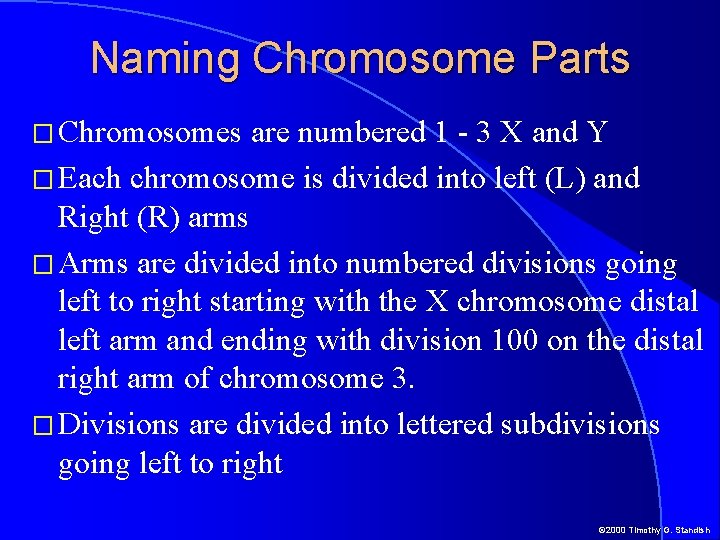 Naming Chromosome Parts

□ Chromosomes are numbered 1 - 3 X and Y

□ Each chromosome is divided into left (L) and Right (R) arms

□ Arms are divided into numbered divisions going left to right starting with the X chromosome distal left arm and ending with division 100 on the distal right arm of chromosome 3.

□ Divisions are divided into lettered subdivisions going left to right

©2000 Timothy G. Standish